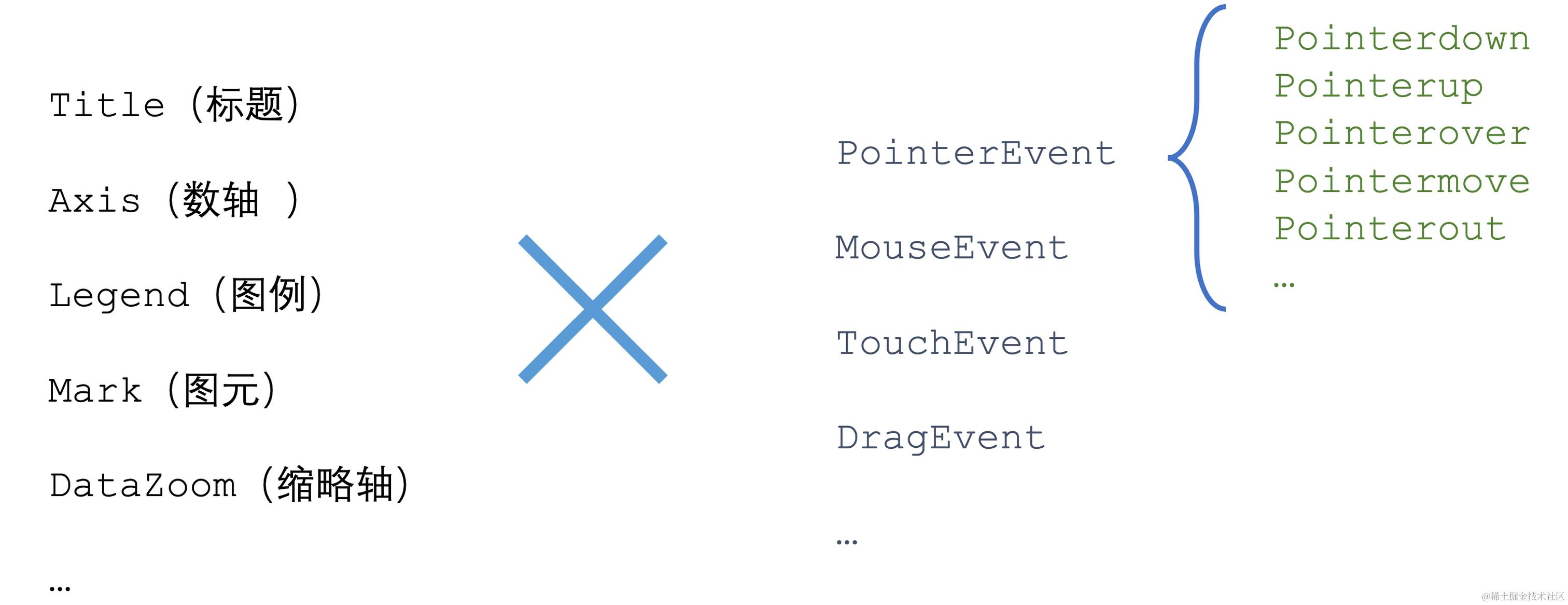 Title (标题)

Axis (数轴 )

Legend (图例)

Mark (图元)

DataZoom (缩略轴)

…

PointerEvent

MouseEvent

TouchEvent

DragEvent

…

Pointerdown
Pointerup
Pointerover
Pointermove
Pointerout
…

@稀土掘金技术社区